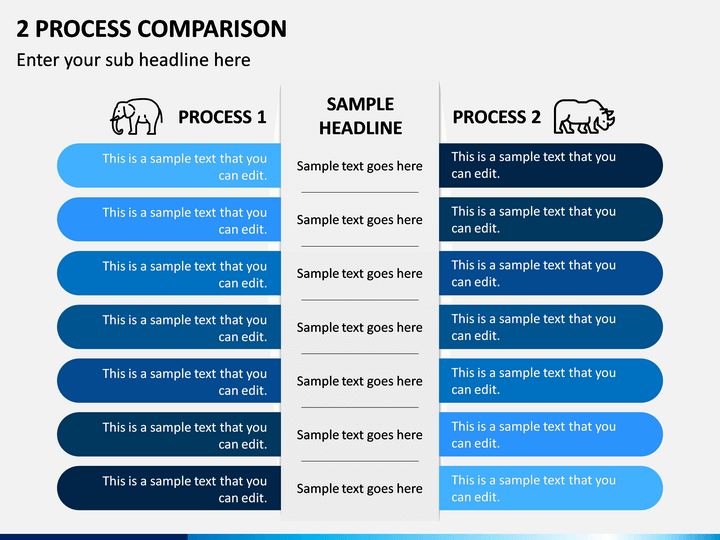 2 PROCESS COMPARISON

Enter your sub headline here

| PROCESS 1 | SAMPLE HEADLINE | PROCESS 2 |
|---|---|---|
| This is a sample text that you can edit. | Sample text goes here | This is a sample text that you can edit. |
| This is a sample text that you can edit. | Sample text goes here | This is a sample text that you can edit. |
| This is a sample text that you can edit. | Sample text goes here | This is a sample text that you can edit. |
| This is a sample text that you can edit. | Sample text goes here | This is a sample text that you can edit. |
| This is a sample text that you can edit. | Sample text goes here | This is a sample text that you can edit. |
| This is a sample text that you can edit. | Sample text goes here | This is a sample text that you can edit. |
| This is a sample text that you can edit. | Sample text goes here | This is a sample text that you can edit. |